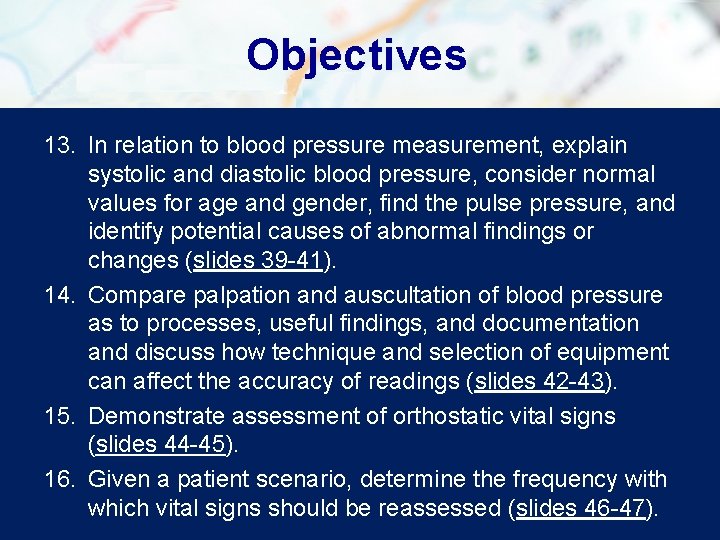 Objectives

13. In relation to blood pressure measurement, explain systolic and diastolic blood pressure, consider normal values for age and gender, find the pulse pressure, and identify potential causes of abnormal findings or changes (slides 39-41).

14. Compare palpation and auscultation of blood pressure as to processes, useful findings, and documentation and discuss how technique and selection of equipment can affect the accuracy of readings (slides 42-43).

15. Demonstrate assessment of orthostatic vital signs (slides 44-45).

16. Given a patient scenario, determine the frequency with which vital signs should be reassessed (slides 46-47).